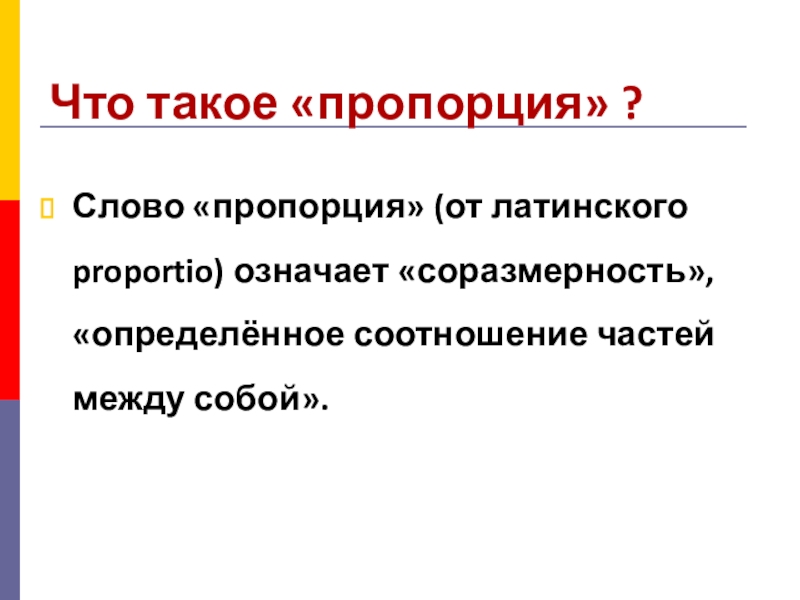 Что такое «пропорция» ?

Слово «пропорция» (от латинского proportio) означает «соразмерность», «определённое соотношение частей между собой».